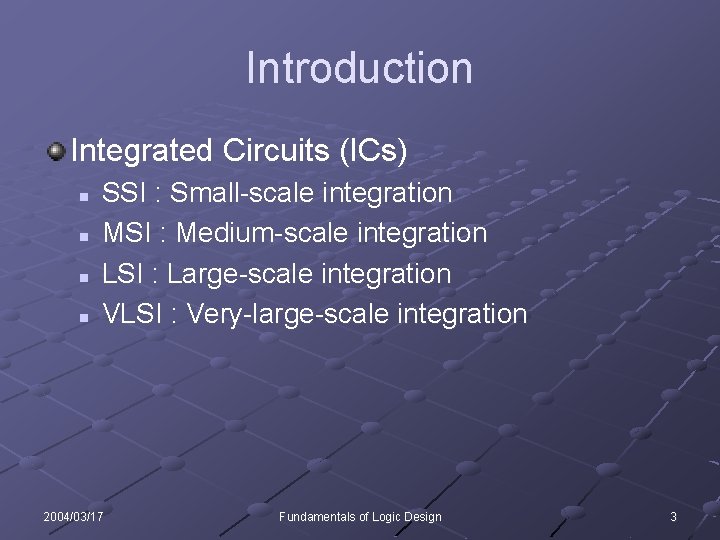 Introduction

Integrated Circuits (ICs)

SSI : Small-scale integration

MSI : Medium-scale integration

LSI : Large-scale integration

VLSI : Very-large-scale integration

2004/03/17 Fundamentals of Logic Design 3